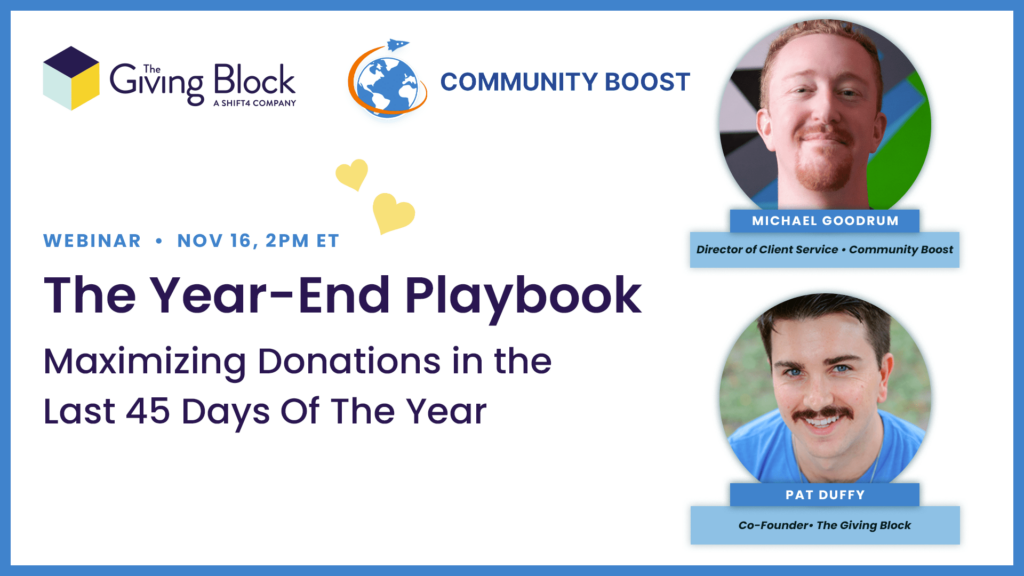 The Giving Block
A SHIFT4 COMPANY

COMMUNITY BOOST

WEBINAR • NOV 16, 2PM ET

The Year-End Playbook

Maximizing Donations in the Last 45 Days Of The Year

MICHAEL GOODRUM

Director of Client Service • Community Boost

PAT DUFFY

Co-Founder• The Giving Block